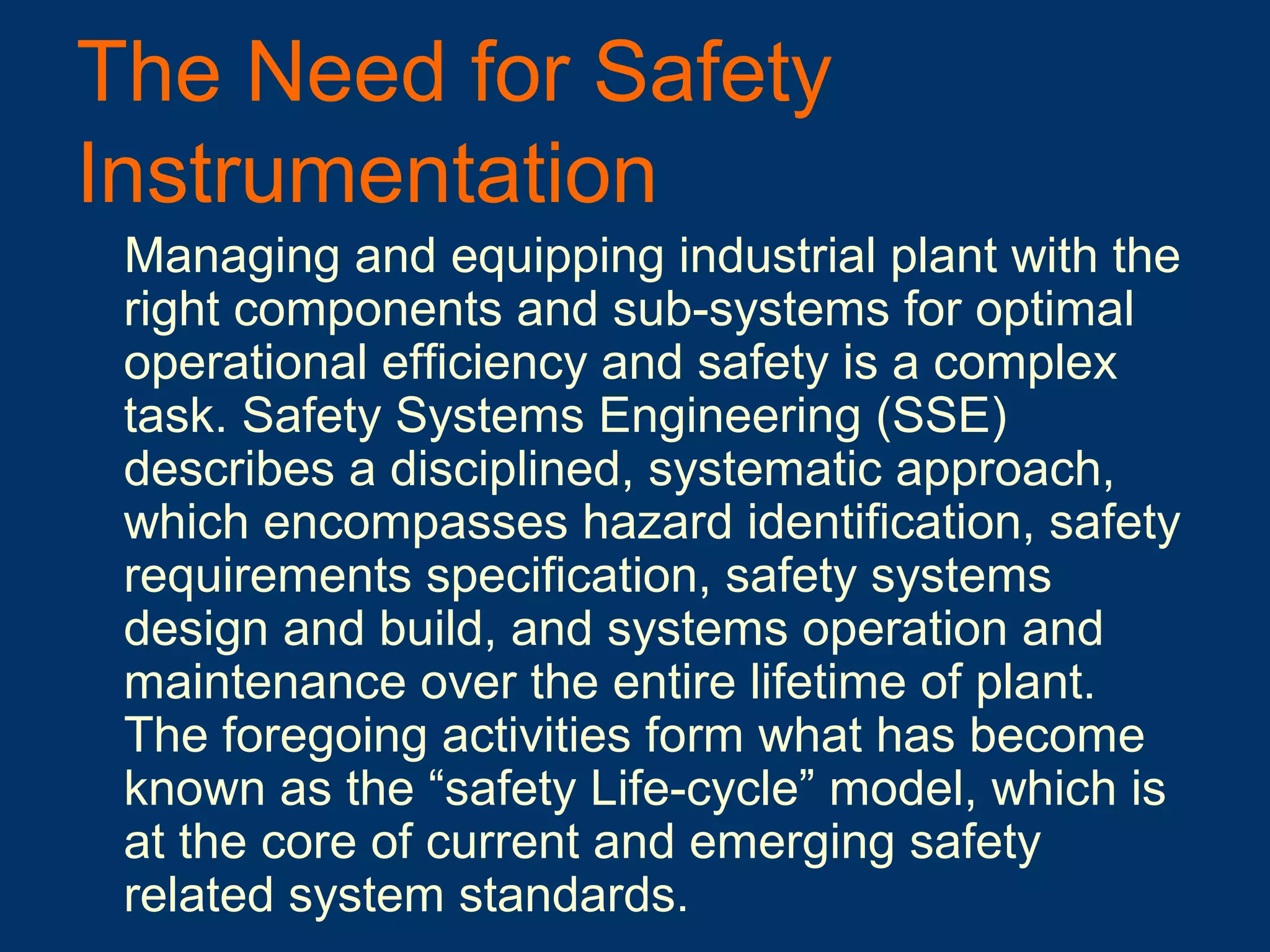 The Need for Safety Instrumentation

Managing and equipping industrial plant with the right components and sub-systems for optimal operational efficiency and safety is a complex task. Safety Systems Engineering (SSE) describes a disciplined, systematic approach, which encompasses hazard identification, safety requirements specification, safety systems design and build, and systems operation and maintenance over the entire lifetime of plant. The foregoing activities form what has become known as the “safety Life-cycle” model, which is at the core of current and emerging safety related system standards.